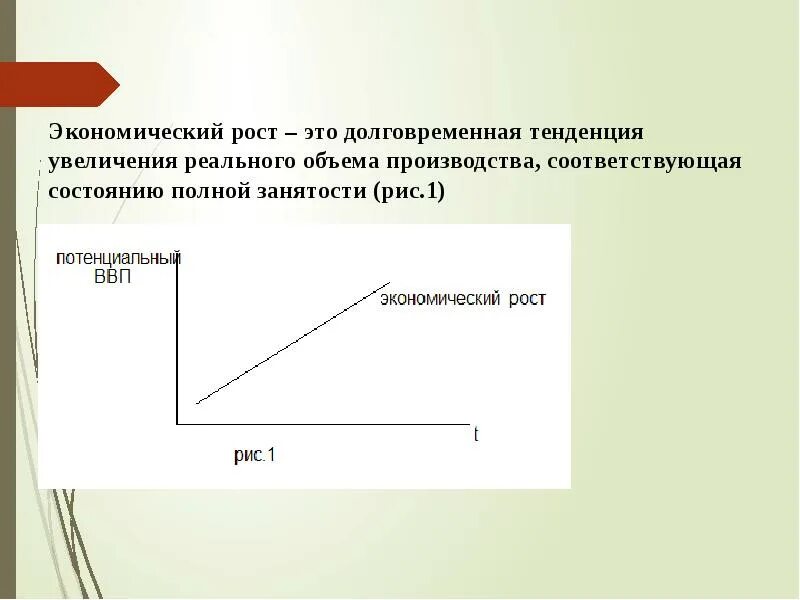 Экономический рост – это долговременная тенденция увеличения реального объема производства, соответствующая состоянию полной занятости (рис.1)

потенциальный ВВП

экономический рост

t

рис.1